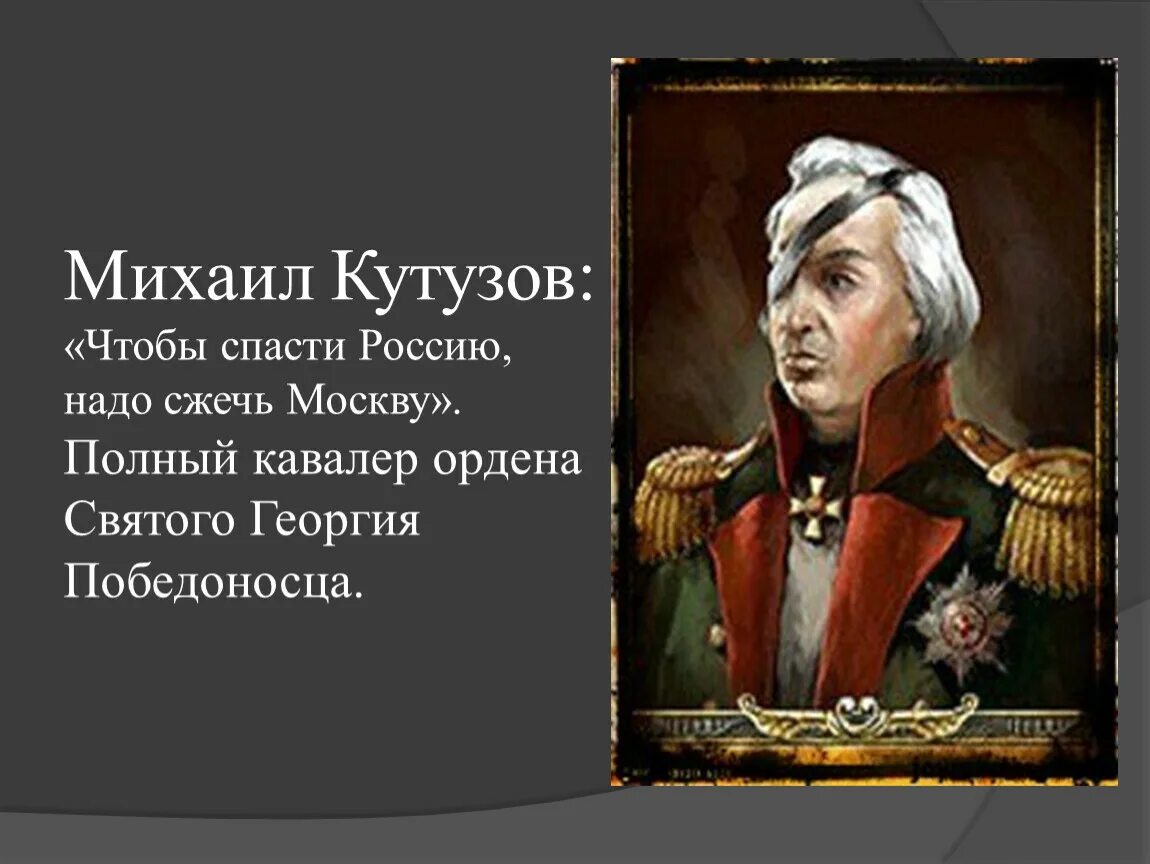 Михаил Кутузов:
«Чтобы спасти Россию, надо сжечь Москву».
Полный кавалер ордена Святого Георгия Победоносца.